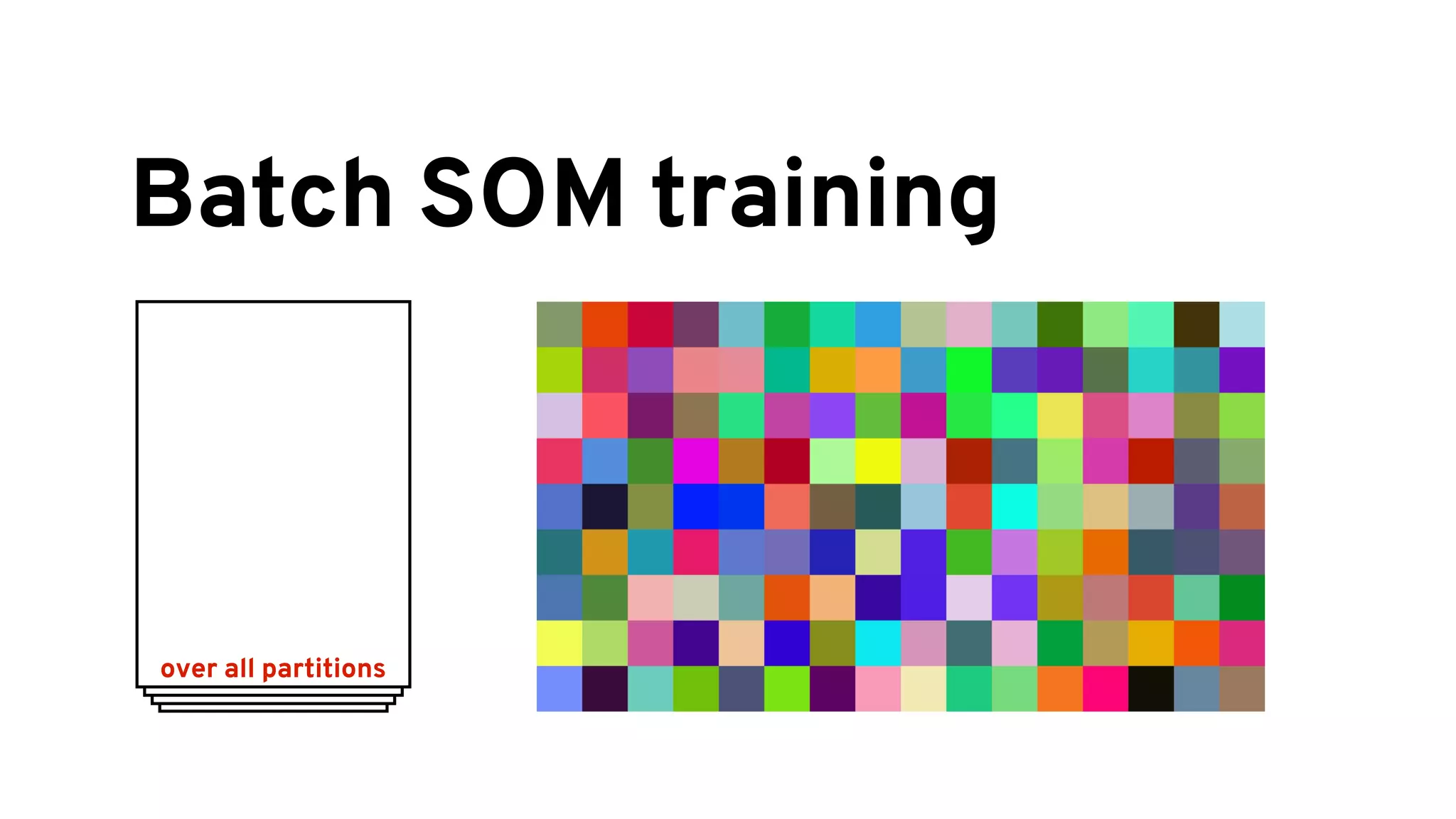 Batch SOM training

over all partitions